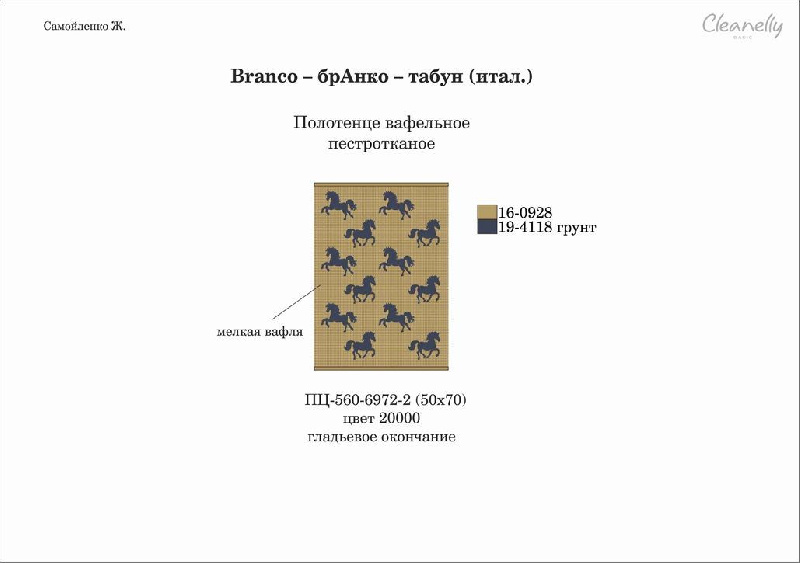 Самойленко Ж.

Cleanelly

Branco – брАнко – табун (итал.)

Полотенце вафельное пестротканое

16-0928
19-4118 грунт

мелкая вафля

ПЦ-560-6972-2 (50х70)
цвет 20000
гладьевое окончание